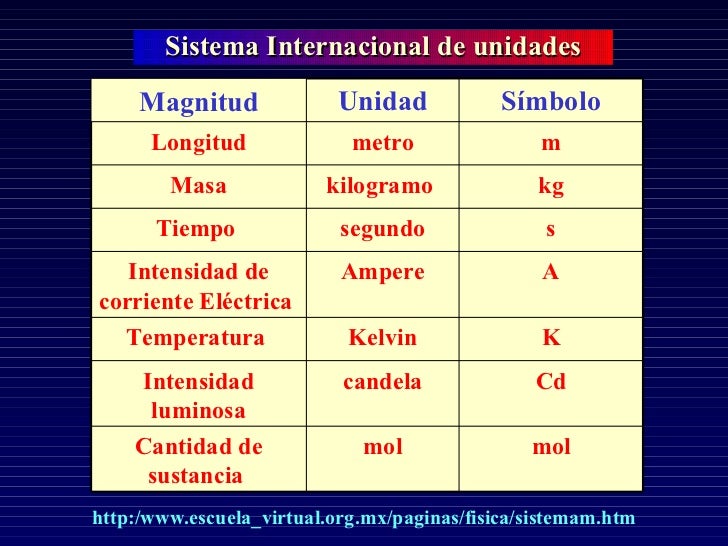 Sistema Internacional de unidades

| Magnitud | Unidad | Símbolo |
|---|---|---|
| Longitud | metro | m |
| Masa | kilogramo | kg |
| Tiempo | segundo | s |
| Intensidad de corriente Eléctrica | Ampere | A |
| Temperatura | Kelvin | K |
| Intensidad luminosa | candela | Cd |
| Cantidad de sustancia | mol | mol |

http:/www.escuela_virtual.org.mx/paginas/fisica/sistemam.htm